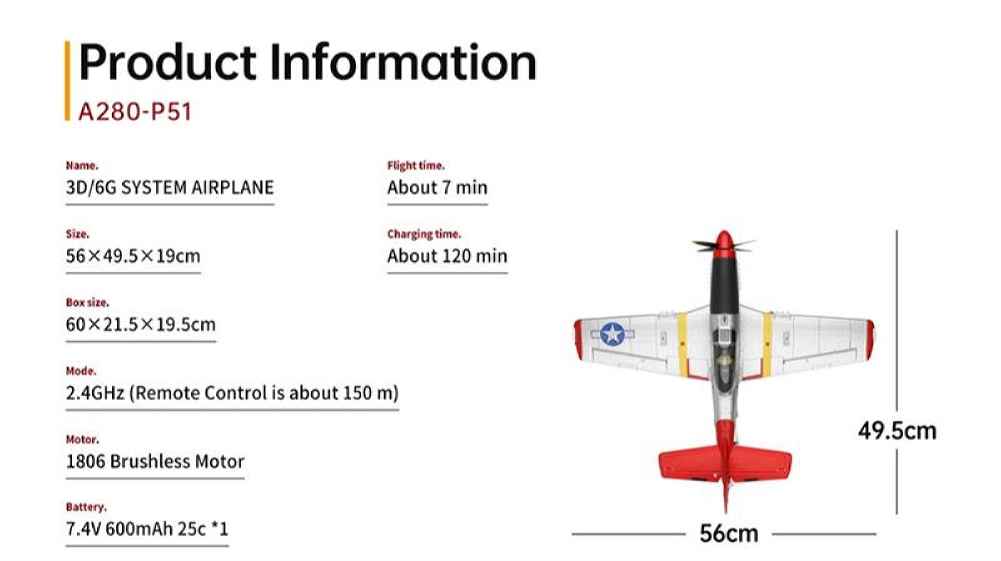 Product Information
A280-P51

Name.
3D/6G SYSTEM AIRPLANE

Size.
56×49.5×19cm

Box size.
60×21.5×19.5cm

Mode.
2.4GHz (Remote Control is about 150 m)

Motor.
1806 Brushless Motor

Battery.
7.4V 600mAh 25c *1

Flight time.
About 7 min

Charging time.
About 120 min

49.5cm

56cm